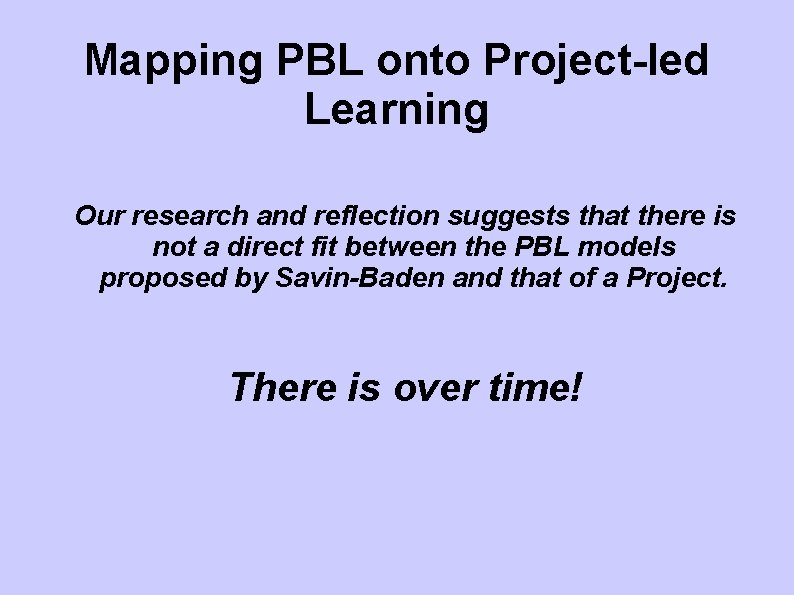 Mapping PBL onto Project-led Learning

Our research and reflection suggests that there is not a direct fit between the PBL models proposed by Savin-Baden and that of a Project.

There is over time!